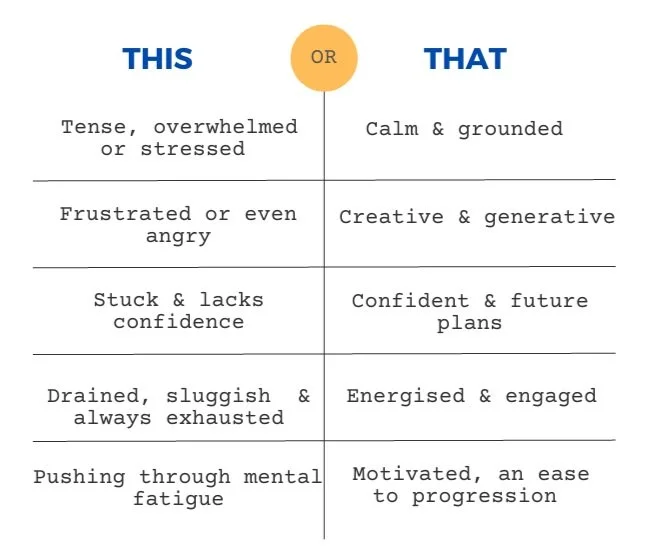 | THIS | OR | THAT |
|---|---|---|
| Tense, overwhelmed or stressed | | Calm & grounded |
| Frustrated or even angry | | Creative & generative |
| Stuck & lacks confidence | | Confident & future plans |
| Drained, sluggish & always exhausted | | Energised & engaged |
| Pushing through mental fatigue | | Motivated, an ease to progression |